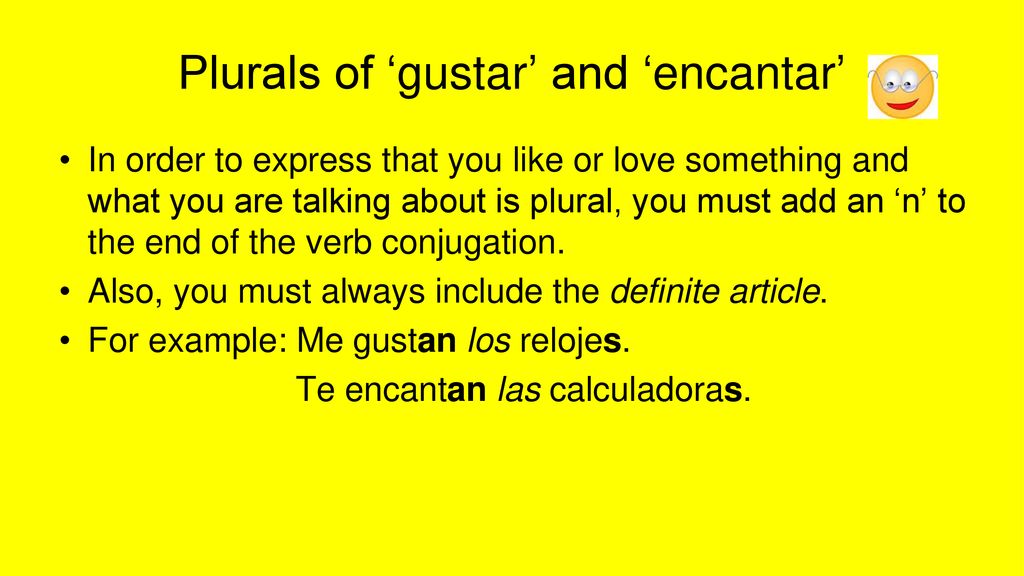 Plurals of ‘gustar’ and ‘encantar’

• In order to express that you like or love something and what you are talking about is plural, you must add an ‘n’ to the end of the verb conjugation.
• Also, you must always include the definite article.
• For example: Me gustan los relojes.
Te encantan las calculadoras.